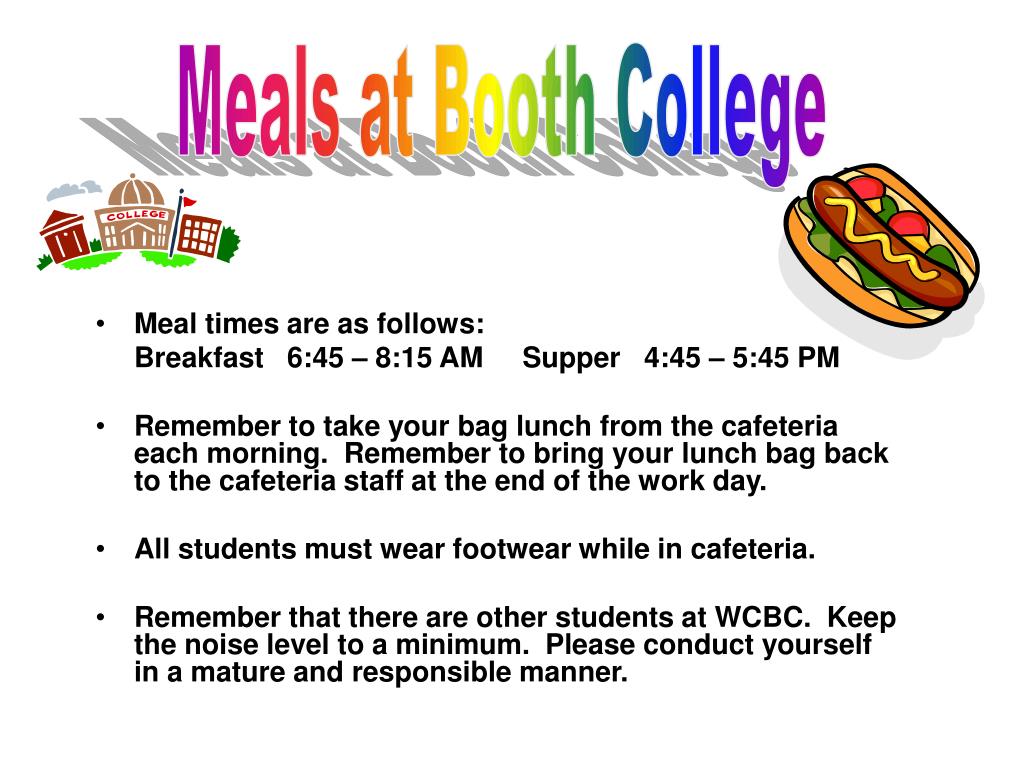 Meals at Booth College

COLLEGE

• Meal times are as follows:
Breakfast 6:45 – 8:15 AM Supper 4:45 – 5:45 PM

• Remember to take your bag lunch from the cafeteria each morning. Remember to bring your lunch bag back to the cafeteria staff at the end of the work day.

• All students must wear footwear while in cafeteria.

• Remember that there are other students at WCBC. Keep the noise level to a minimum. Please conduct yourself in a mature and responsible manner.